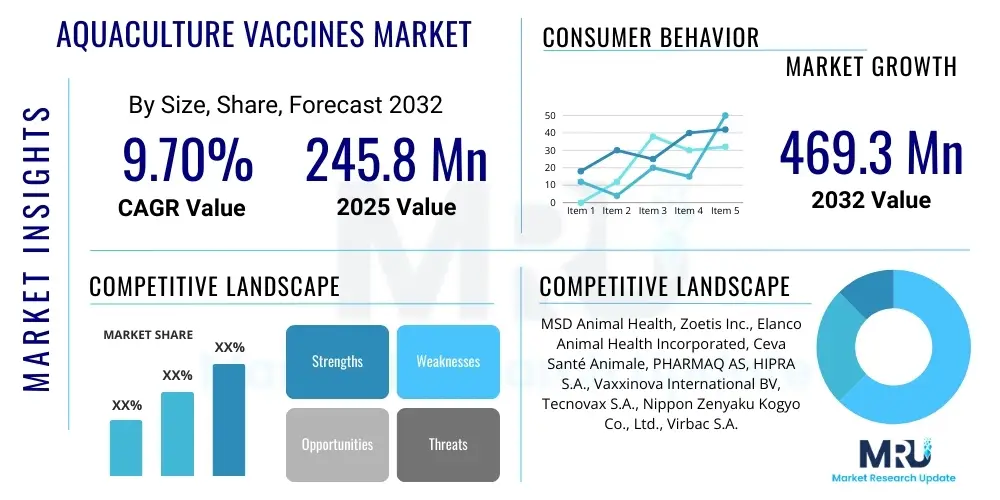 MARKET INSIGHTS

AQUACULTURE VACCINES MARKET

By Size, Share, Forecast 2032

9.70%
CAGR Value

245.8 Mn
2025 Value

CONSUMER BEHAVIOR

MARKET GROWTH

50
40
30
20
10
0
Item 1 Item 2 Item 3 Item 4 Item 5

469.3 Mn
2032 Value

COMPETITIVE LANDSCAPE

MARKET SHARE

XX%
XX%
XX%

Strengths
Weaknesses
Opportunities
Threats

COMPETITIVE LANDSCAPE

MSD Animal Health, Zoetis Inc., Elanco Animal Health Incorporated, Ceva Santé Animale, PHARMAQ AS, HIPRA S.A., Vaxxinova International BV, Tecnovax S.A., Nippon Zenyaku Kogyo Co., Ltd., Virbac S.A.

MRU
Market Research Update